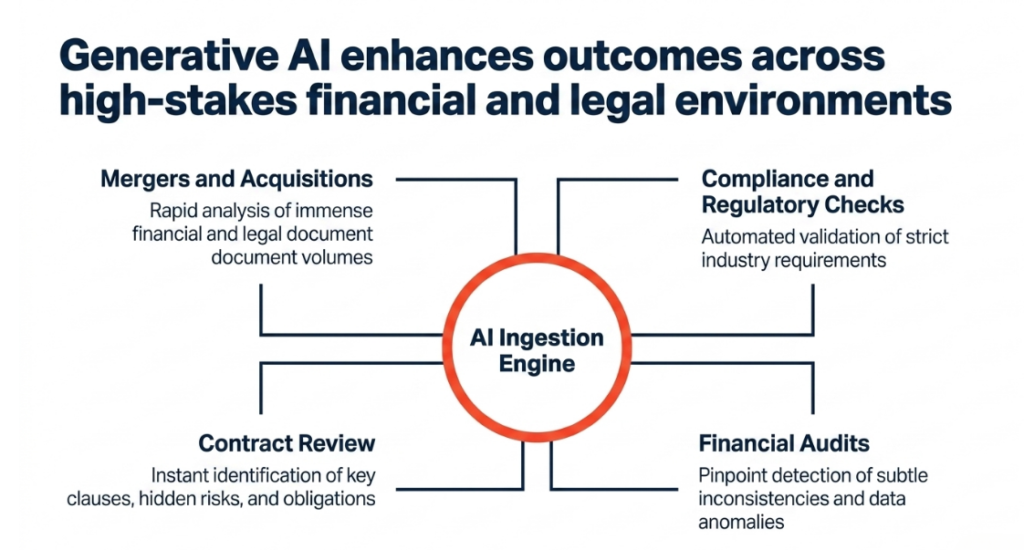 Generative AI enhances outcomes across high-stakes financial and legal environments

Mergers and Acquisitions
Rapid analysis of immense financial and legal document document volumes

Compliance and Regulatory Checks
Automated validation of strict industry requirements

AI Ingestion Engine

Contract Review
Instant identification of key clauses, hidden risks, and obligations

Financial Audits
Pinpoint detection of subtle inconsistencies and data anomalies